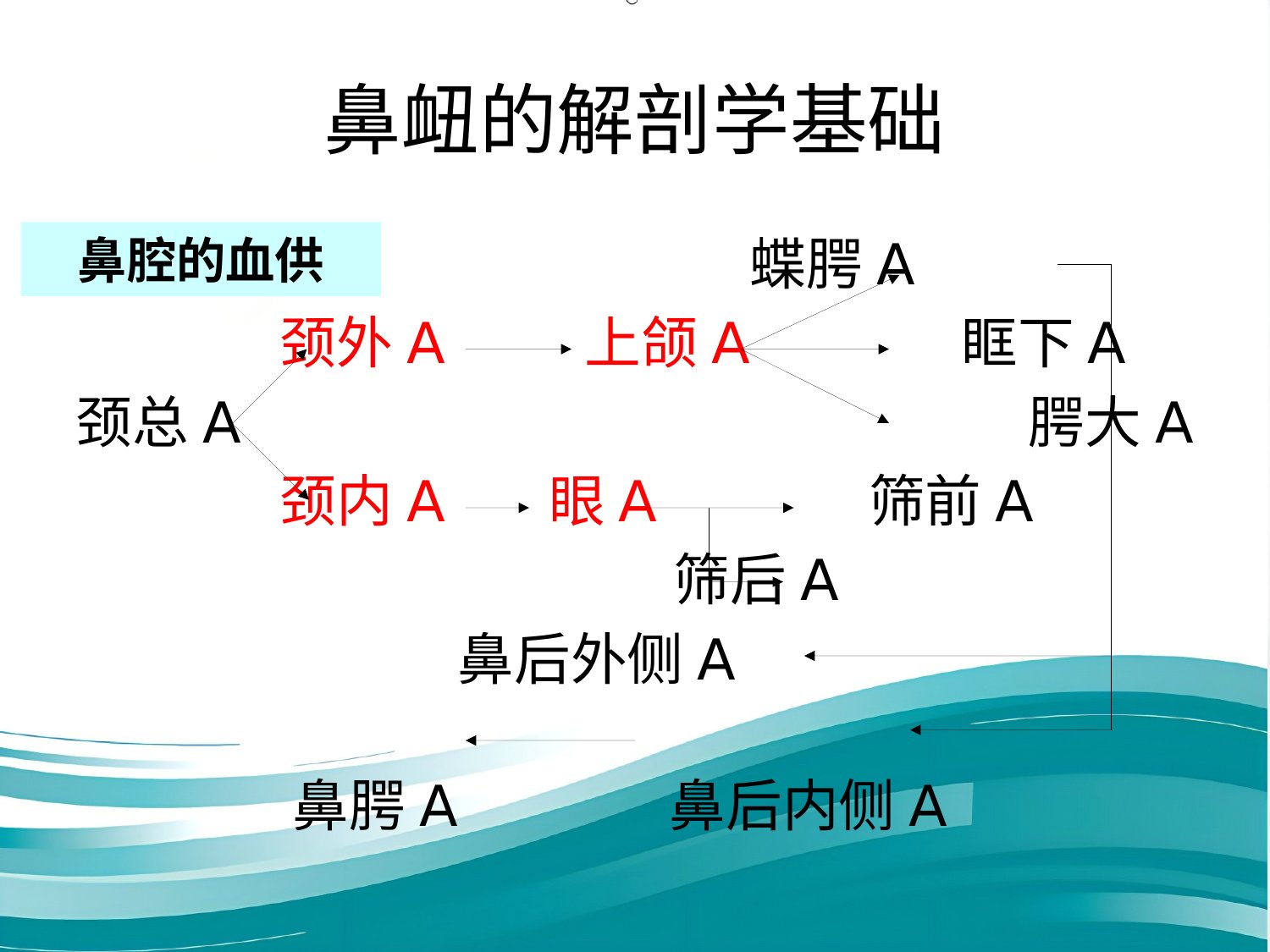 鼻衄的解剖学基础

鼻腔的血供

蝶腭 A

颈外 A

上颌 A

眶下 A

颈总 A

腭大 A

颈内 A

眼 A

筛前 A

筛后 A

鼻后外侧 A

鼻腭 A

鼻后内侧 A